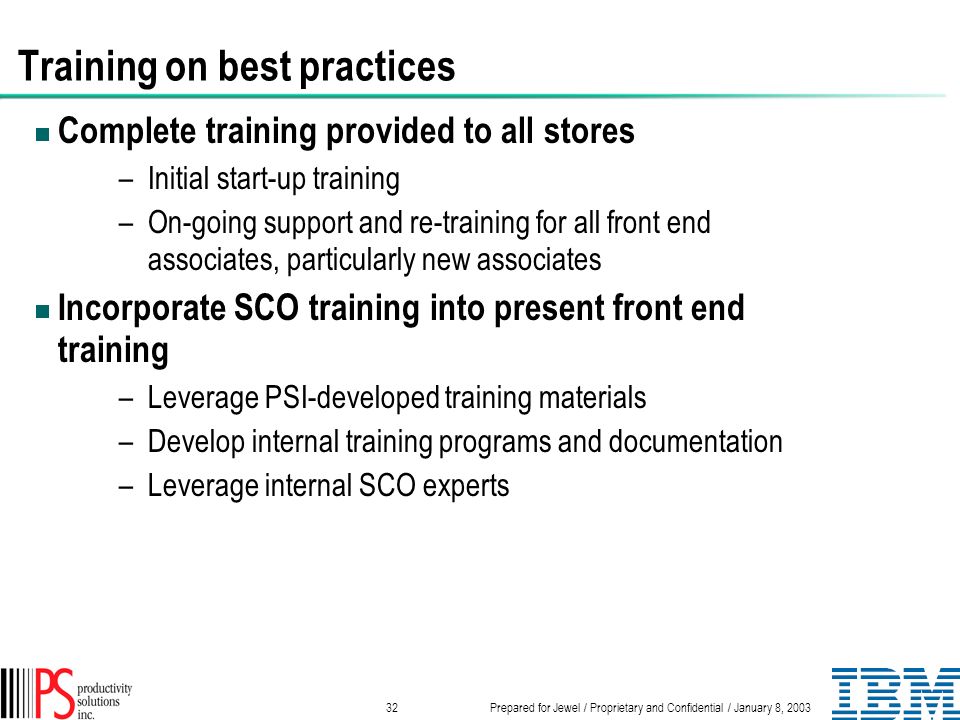 Training on best practices

Complete training provided to all stores

– Initial start-up training

– On-going support and re-training for all front end associates, particularly new associates

Incorporate SCO training into present front end training

– Leverage PSI-developed training materials

– Develop internal training programs and documentation

– Leverage internal SCO experts

PS productivity solutions inc.

32

Prepared for Jewel / Proprietary and Confidential / January 8, 2003

IBM